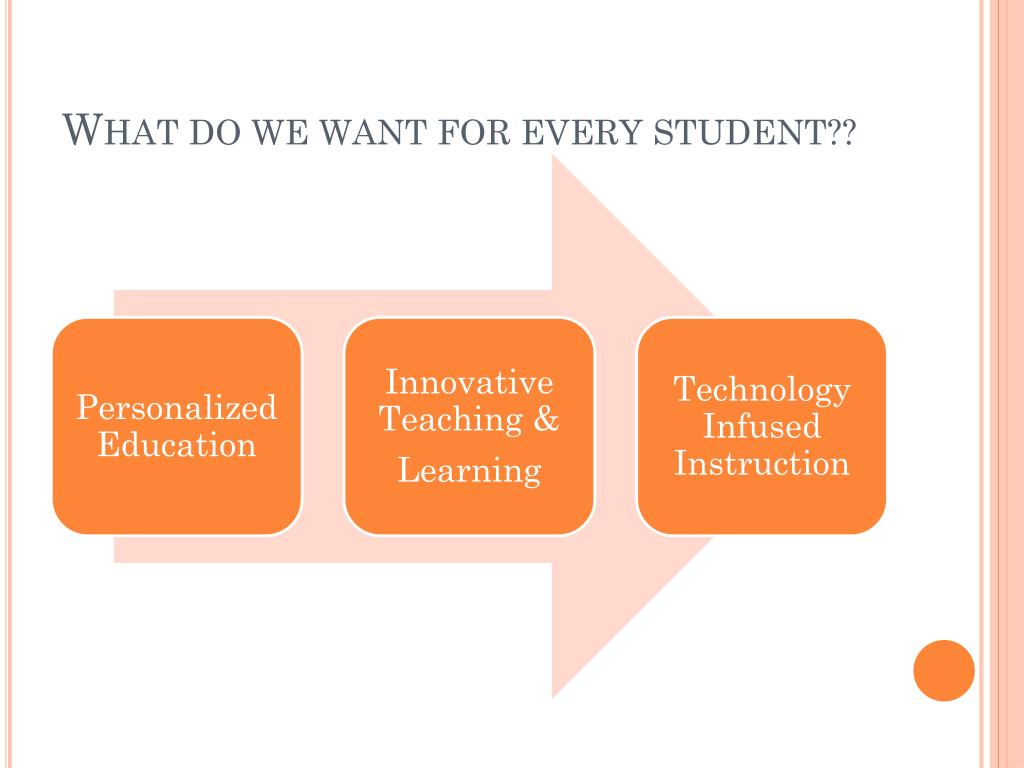 WHAT DO WE WANT FOR EVERY STUDENT??

Personalized Education

Innovative Teaching & Learning

Technology Infused Instruction